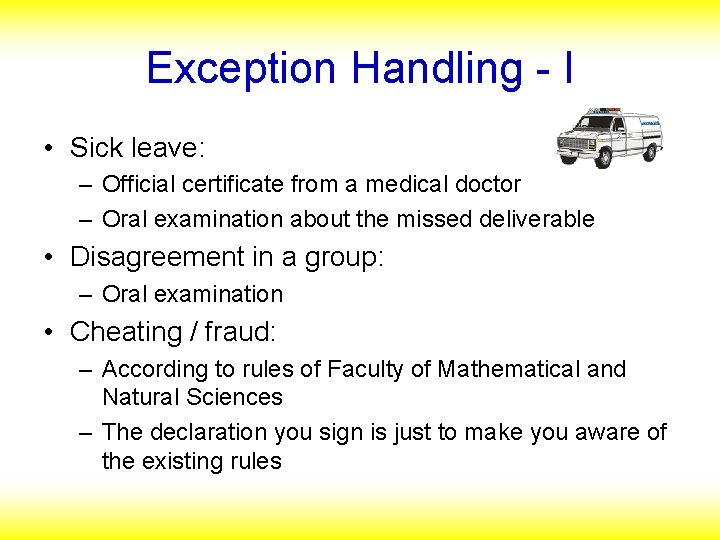 Exception Handling - I

• Sick leave:
– Official certificate from a medical doctor
– Oral examination about the missed deliverable

• Disagreement in a group:
– Oral examination

• Cheating / fraud:
– According to rules of Faculty of Mathematical and Natural Sciences
– The declaration you sign is just to make you aware of the existing rules